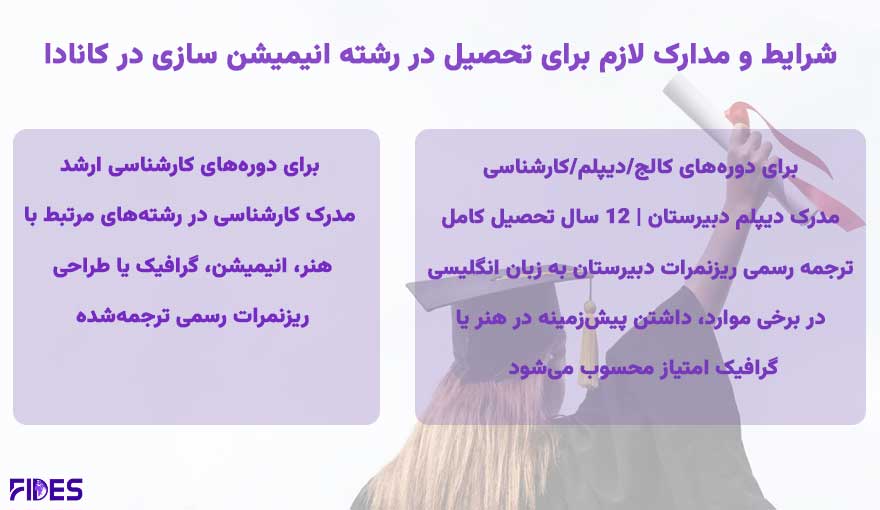 شرایط و مدارک لازم برای تحصیل در رشته انیمیشن سازی در کانادا

برای دوره‌های کالج/دیپلم/کارشناسی

مدرک دیپلم دبیرستان | 12 سال تحصیل کامل

ترجمه رسمی ریزنمرات دبیرستان به زبان انگلیسی

در برخی موارد، داشتن پیش‌زمینه در هنر یا گرافیک امتیاز محسوب می‌شود

برای دوره‌های کارشناسی ارشد

مدرک کارشناسی در رشته‌های مرتبط با هنر، انیمیشن، گرافیک یا طراحی

ریزنمرات رسمی ترجمه‌شده

FIDES